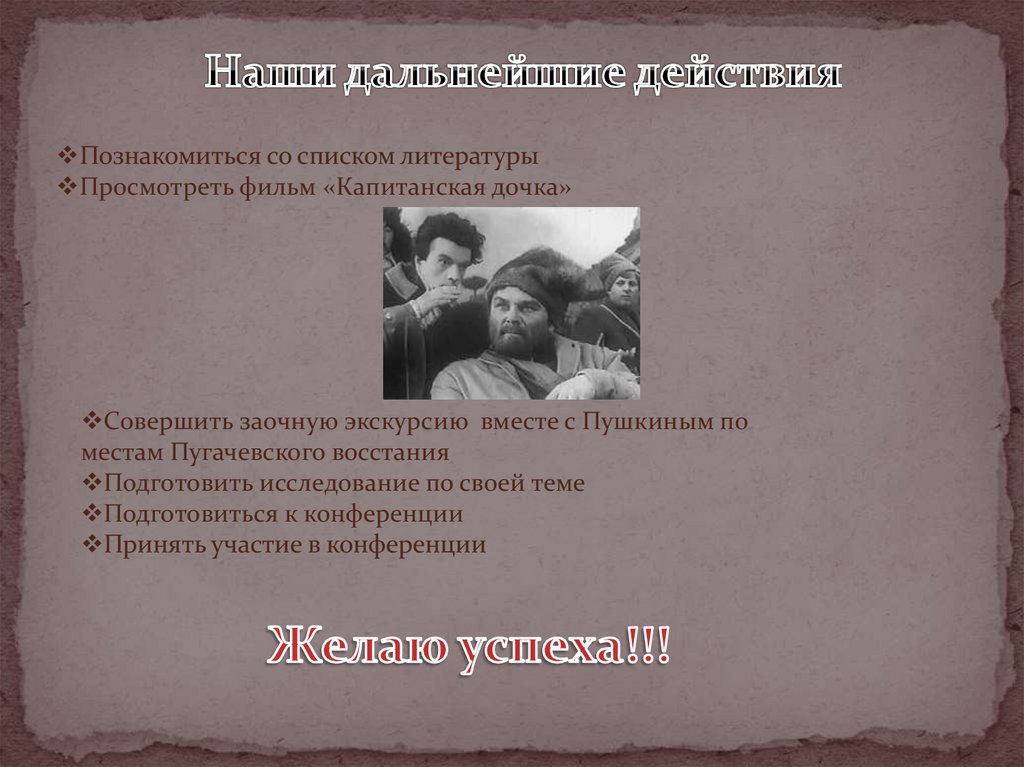 Наши дальнейшие действия

❖Познакомиться со списком литературы
❖Просмотреть фильм «Капитанская дочка»

❖Совершить заочную экскурсию вместе с Пушкиным по местам Пугачевского восстания
❖Подготовить исследование по своей теме
❖Подготовиться к конференции
❖Принять участие в конференции

Желаю успеха!!!